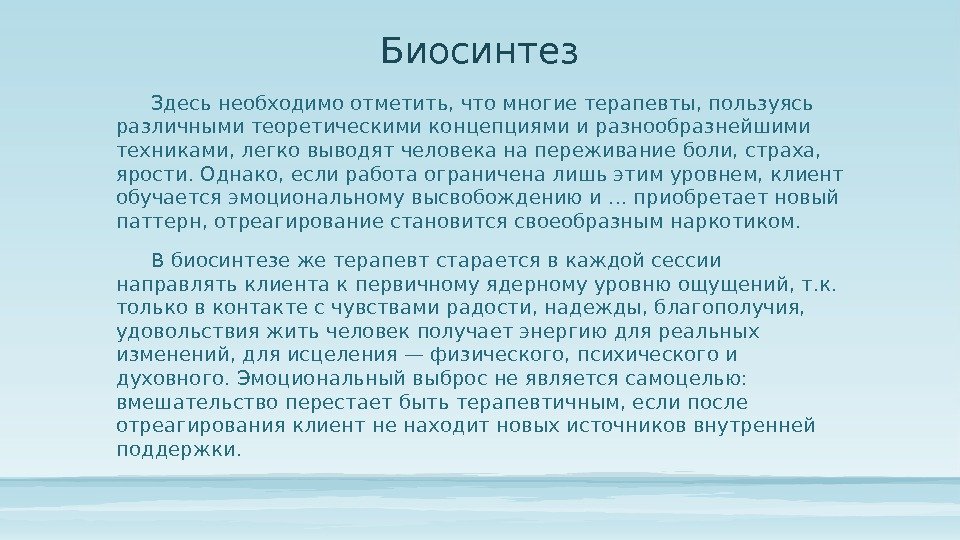 Биосинтез

Здесь необходимо отметить, что многие терапевты, пользуясь различными теоретическими концепциями и разнообразнейшими техниками, легко выводят человека на переживание боли, страха, ярости. Однако, если работа ограничена лишь этим уровнем, клиент обучается эмоциональному высвобождению и ... приобретает новый паттерн, отреагирование становится своеобразным наркотиком.

В биосинтезе же терапевт старается в каждой сессии направлять клиента к первичному ядерному уровню ощущений, т.к. только в контакте с чувствами радости, надежды, благополучия, удовольствия жить человек получает энергию для реальных изменений, для исцеления — физического, психического и духовного. Эмоциональный выброс не является самоцелью: вмешательство перестает быть терапевтичным, если после отреагирования клиент не находит новых источников внутренней поддержки.